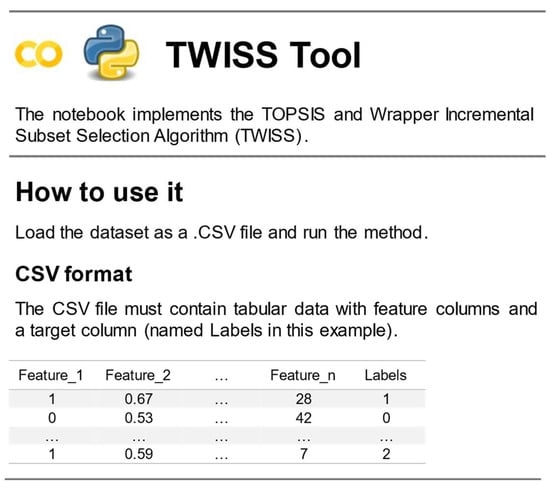 CO TWISS Tool

The notebook implements the TOPSIS and Wrapper Incremental Subset Selection Algorithm (TWISS).

How to use it

Load the dataset as a .CSV file and run the method.

CSV format

The CSV file must contain tabular data with feature columns and a target column (named Labels in this example).

| Feature_1 | Feature_2 | ... | Feature_n | Labels |
|---|---|---|---|---|
| 1 | 0.67 | ... | 28 | 1 |
| 0 | 0.53 | ... | 42 | 0 |
| ... | ... | ... | ... | ... |
| 1 | 0.59 | ... | 7 | 2 |